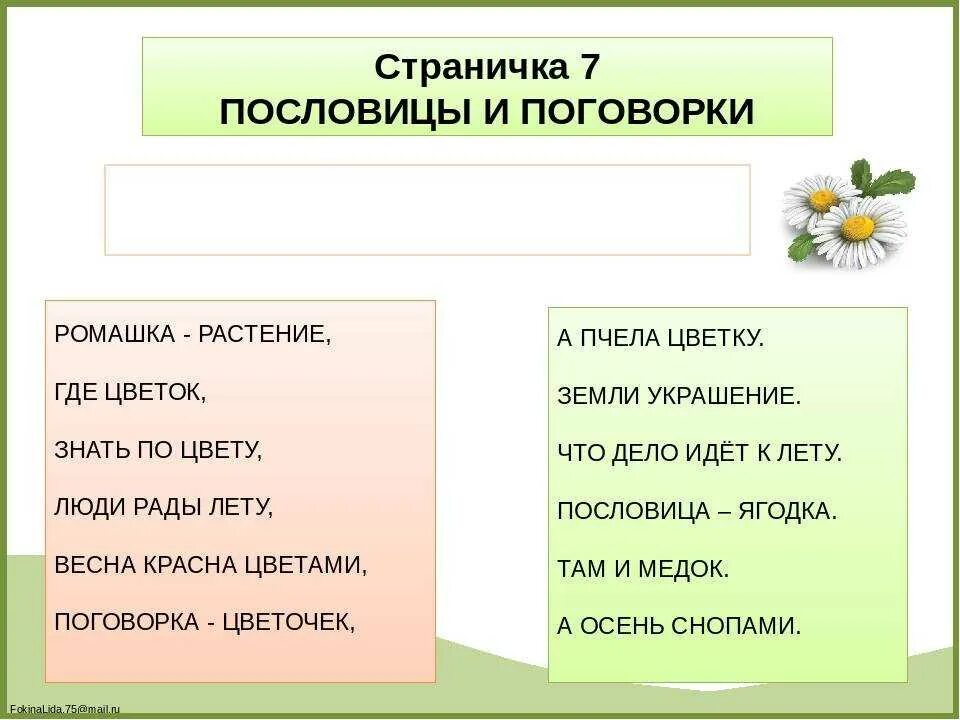 Страничка 7
ПОСЛОВИЦЫ И ПОГОВОРКИ

РОМАШКА - РАСТЕНИЕ,

ГДЕ ЦВЕТОК,

ЗНАТЬ ПО ЦВЕТУ,

ЛЮДИ РАДЫ ЛЕТУ,

ВЕСНА КРАСНА ЦВЕТАМИ,

ПОГОВОРКА - ЦВЕТОЧЕК,

А ПЧЕЛА ЦВЕТКУ.

ЗЕМЛИ УКРАШЕНИЕ.

ЧТО ДЕЛО ИДЁТ К ЛЕТУ.

ПОСЛОВИЦА – ЯГОДКА.

ТАМ И МЕДОК.

А ОСЕНЬ СНОПАМИ.

FokinaLida.75@mail.ru